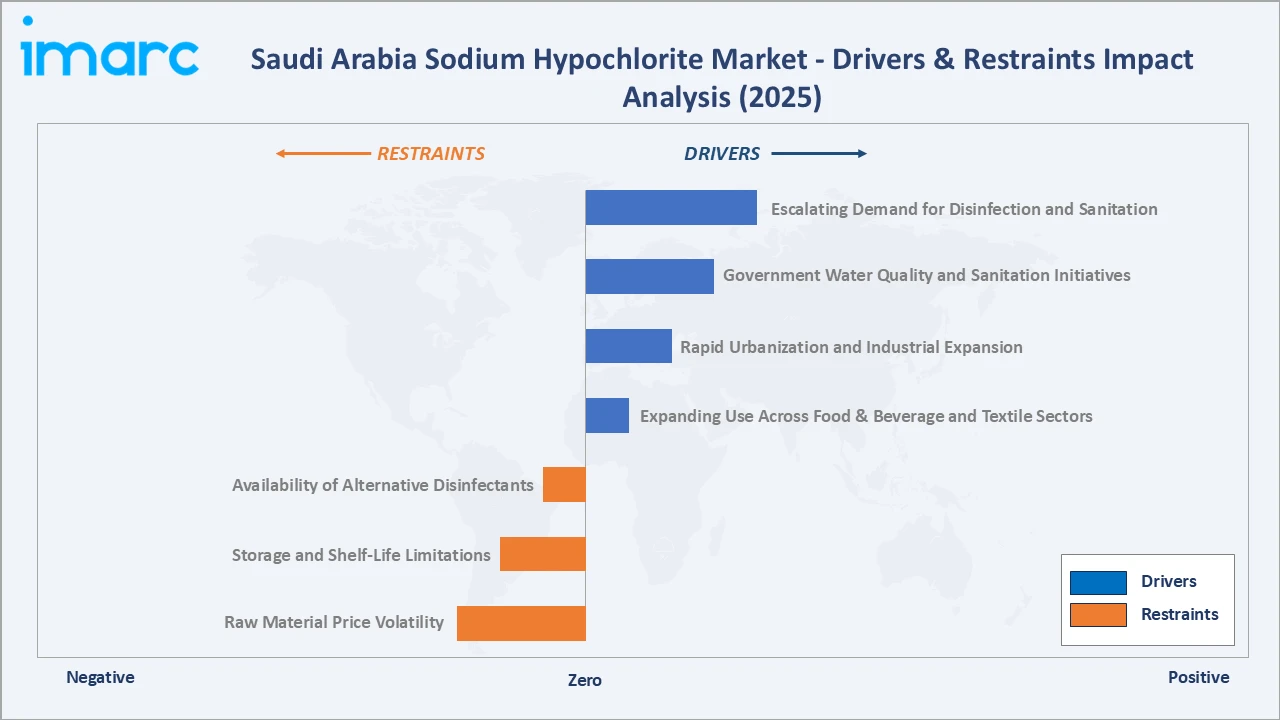 imarc

Saudi Arabia Sodium Hypochlorite Market - Drivers & Restraints Impact Analysis (2025)

RESTRAINTS

DRIVERS

Escalating Demand for Disinfection and Sanitation

Government Water Quality and Sanitation Initiatives

Rapid Urbanization and Industrial Expansion

Expanding Use Across Food & Beverage and Textile Sectors

Availability of Alternative Disinfectants

Storage and Shelf-Life Limitations

Raw Material Price Volatility

Drivers

Restraints

Negative

Zero

Positive